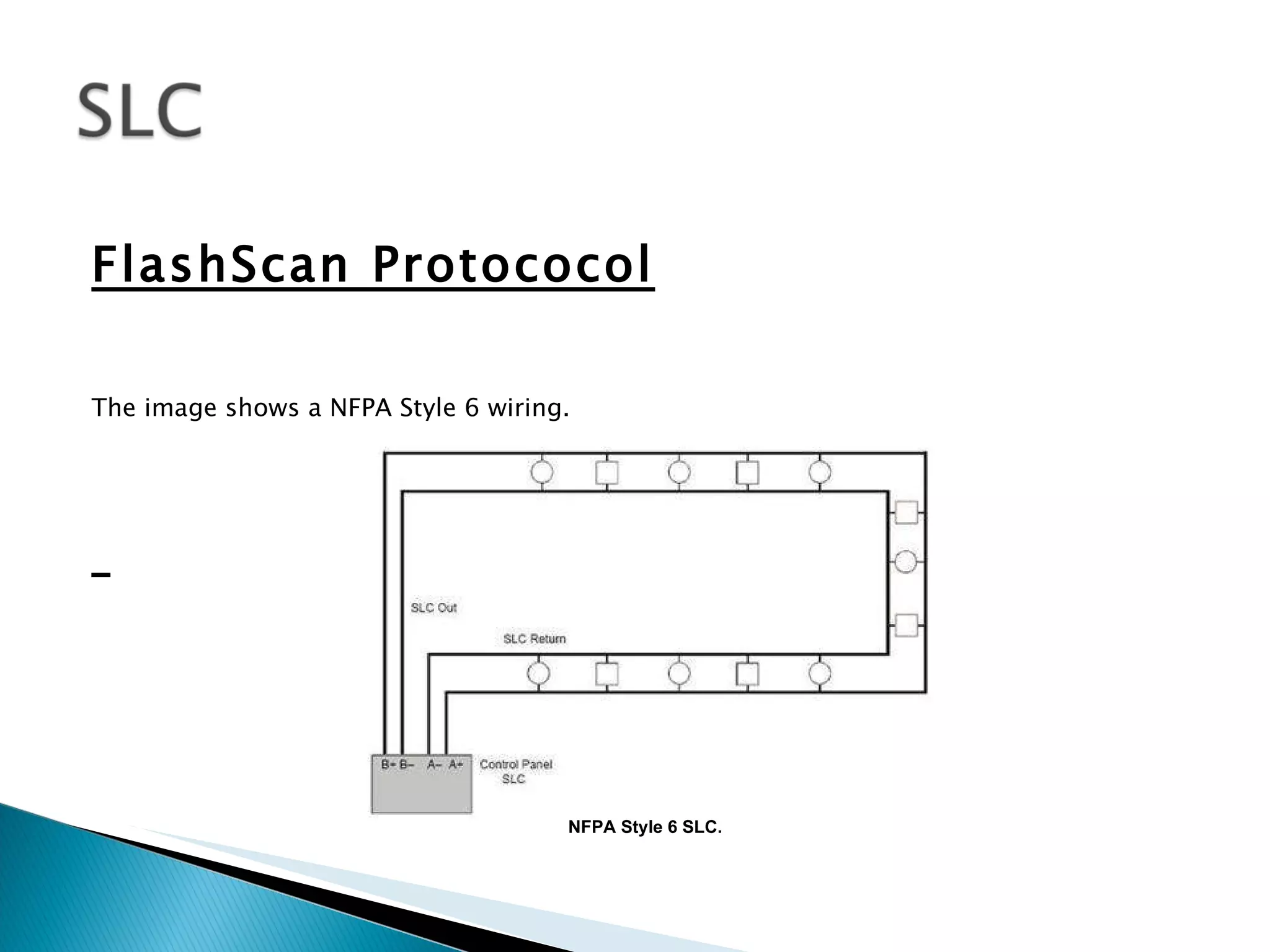 SLC

FlashScan Protococol

The image shows a NFPA Style 6 wiring.

–

SLC Out

SLC Return

B+ B– A– A+

Control Panel SLC

NFPA Style 6 SLC.